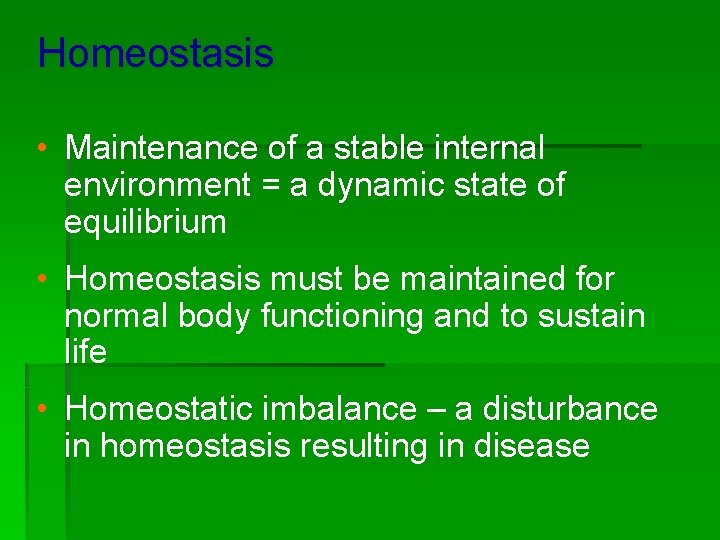 Homeostasis

• Maintenance of a stable internal environment = a dynamic state of equilibrium

• Homeostasis must be maintained for normal body functioning and to sustain life

• Homeostatic imbalance – a disturbance in homeostasis resulting in disease